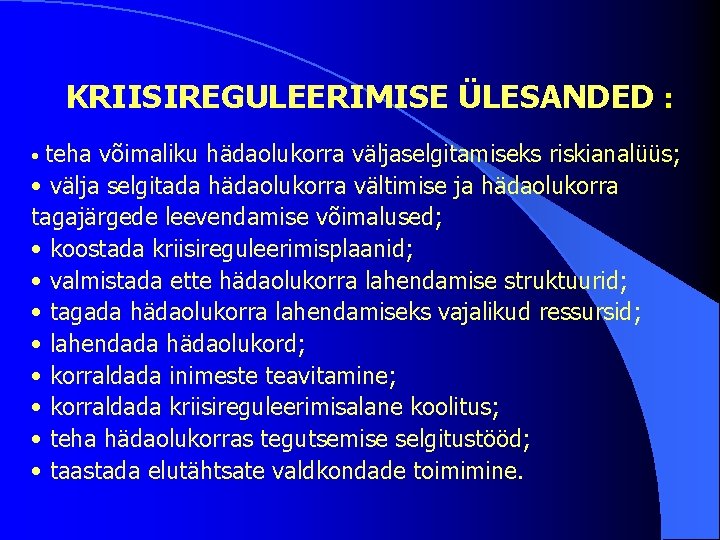 KRIISIREGULEERIMISE ÜLESANDED :

• teha võimaliku hädaolukorra väljaselgitamiseks riskianalüüs;
• välja selgitada hädaolukorra vältimise ja hädaolukorra tagajärgede leevendamise võimalused;
• koostada kriisireguleerimisplaanid;
• valmistada ette hädaolukorra lahendamise struktuurid;
• tagada hädaolukorra lahendamiseks vajalikud ressursid;
• lahendada hädaolukord;
• korraldada inimeste teavitamine;
• korraldada kriisireguleerimisalane koolitus;
• teha hädaolukorras tegutsemise selgitustööd;
• taastada elutähtsate valdkondade toimimine.